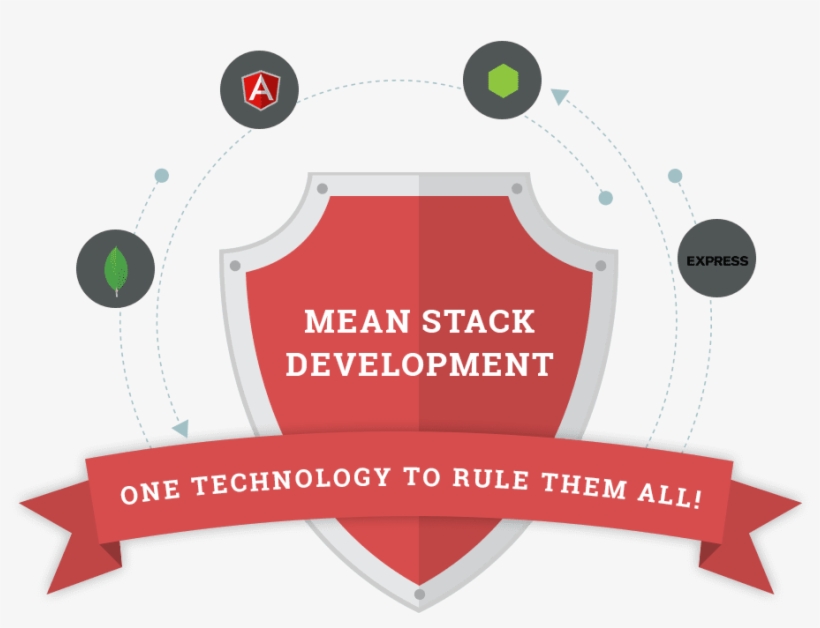 A

EXPRESS

MEAN STACK DEVELOPMENT

ONE TECHNOLOGY TO RULE THEM ALL!